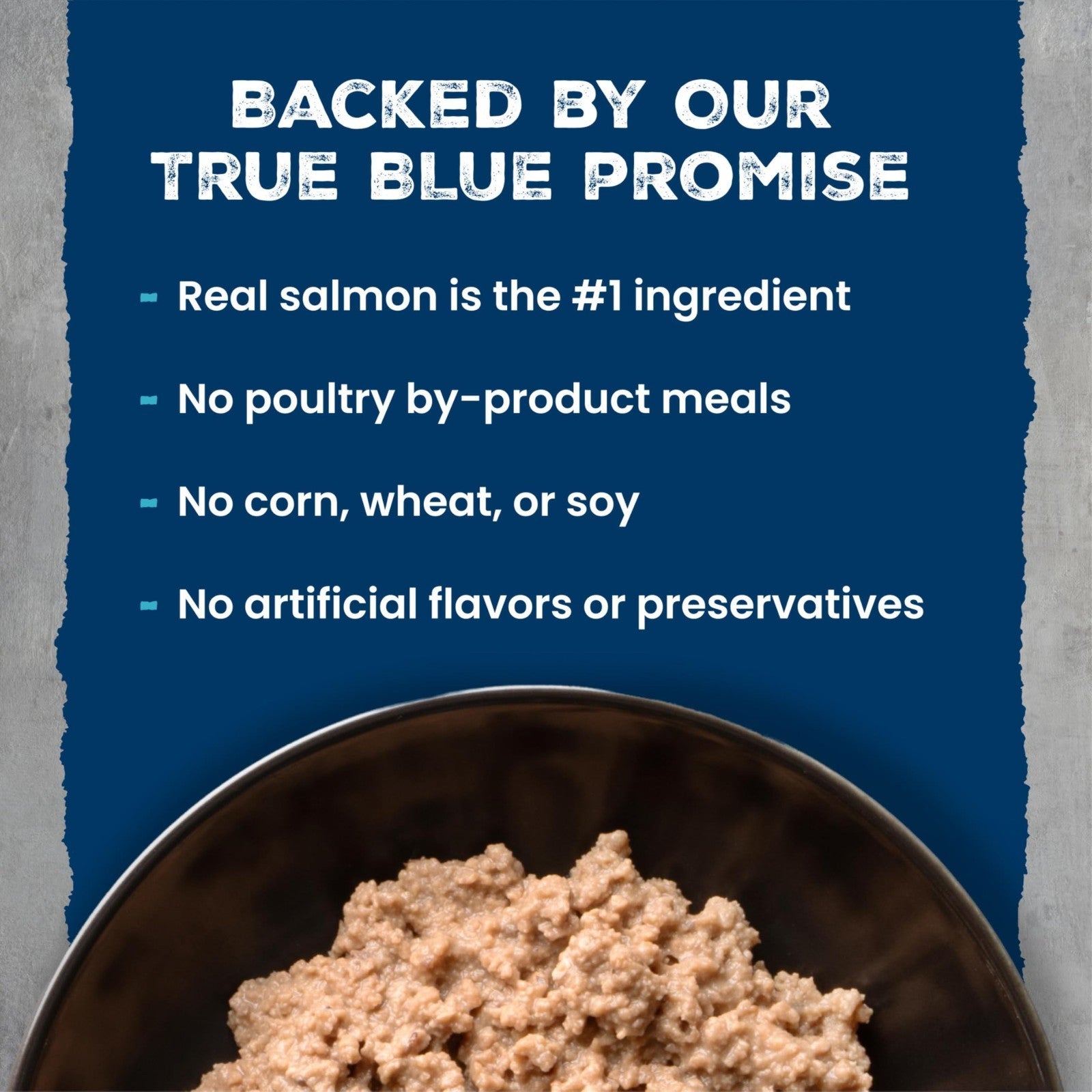 BACKED BY OUR TRUE BLUE PROMISE

- Real salmon is the #1 ingredient

- No poultry by-product meals

- No corn, wheat, or soy

- No artificial flavors or preservatives